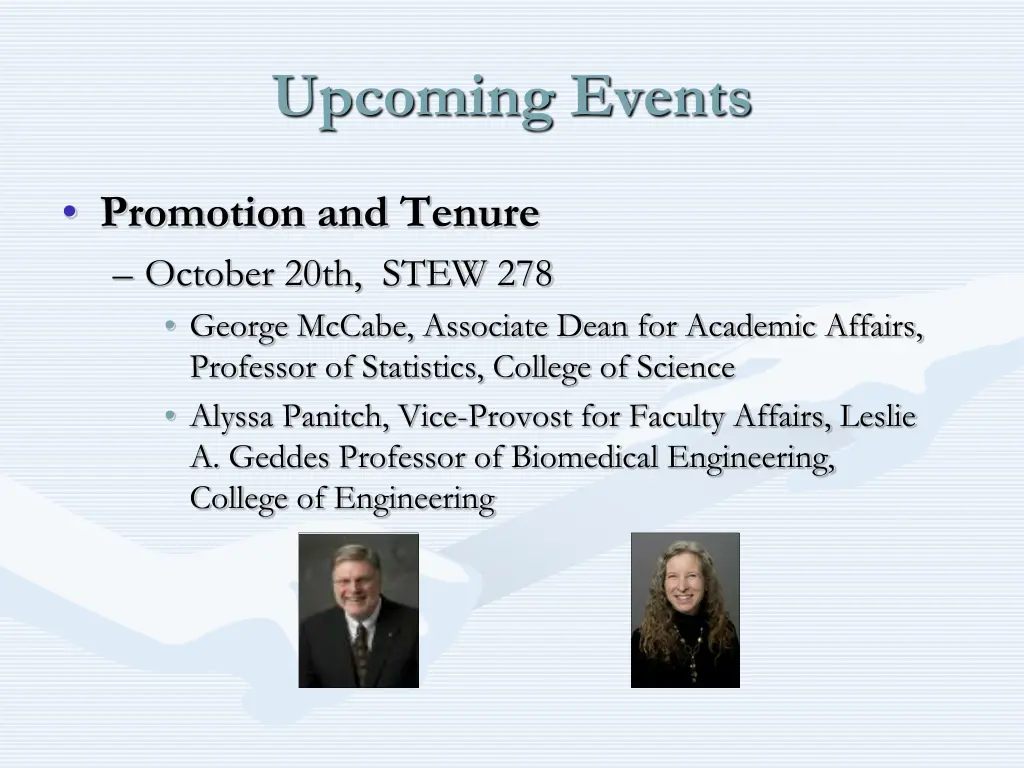 Upcoming Events

• Promotion and Tenure
– October 20th, STEW 278
• George McCabe, Associate Dean for Academic Affairs, Professor of Statistics, College of Science
• Alyssa Panitch, Vice-Provost for Faculty Affairs, Leslie A. Geddes Professor of Biomedical Engineering, College of Engineering